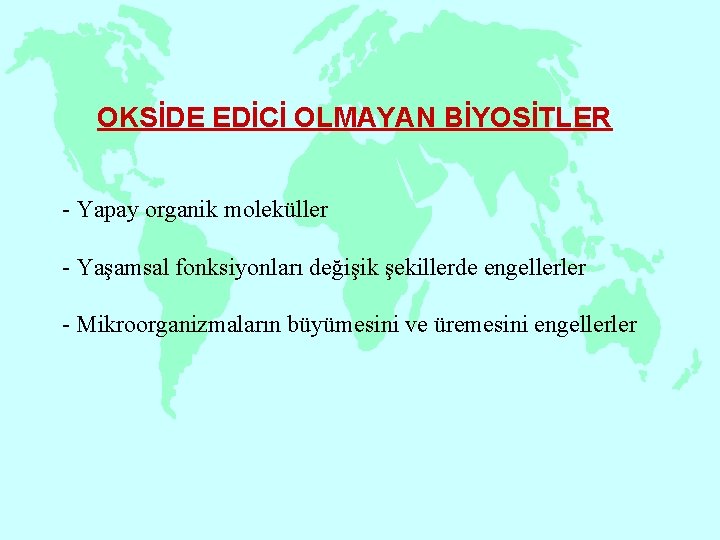 OKSİDE EDİCİ OLMAYAN BİYOSİTLER

- Yapay organik moleküller

- Yaşamsal fonksiyonları değişik şekillerde engellerler

- Mikroorganizmaların büyümesini ve üremesini engellerler